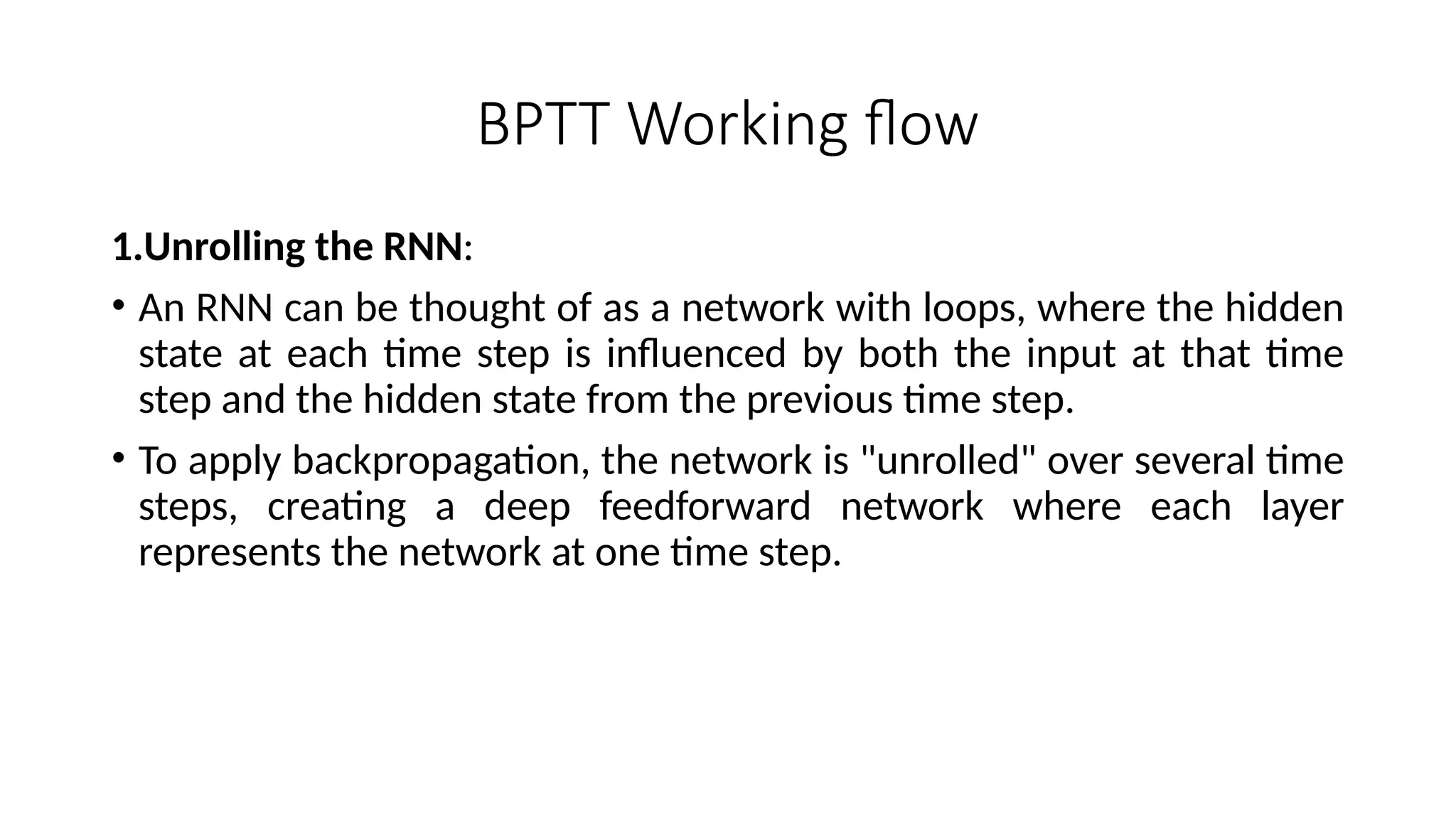 BPTT Working flow

1.Unrolling the RNN:

• An RNN can be thought of as a network with loops, where the hidden state at each time step is influenced by both the input at that time step and the hidden state from the previous time step.

• To apply backpropagation, the network is "unrolled" over several time steps, creating a deep feedforward network where each layer represents the network at one time step.